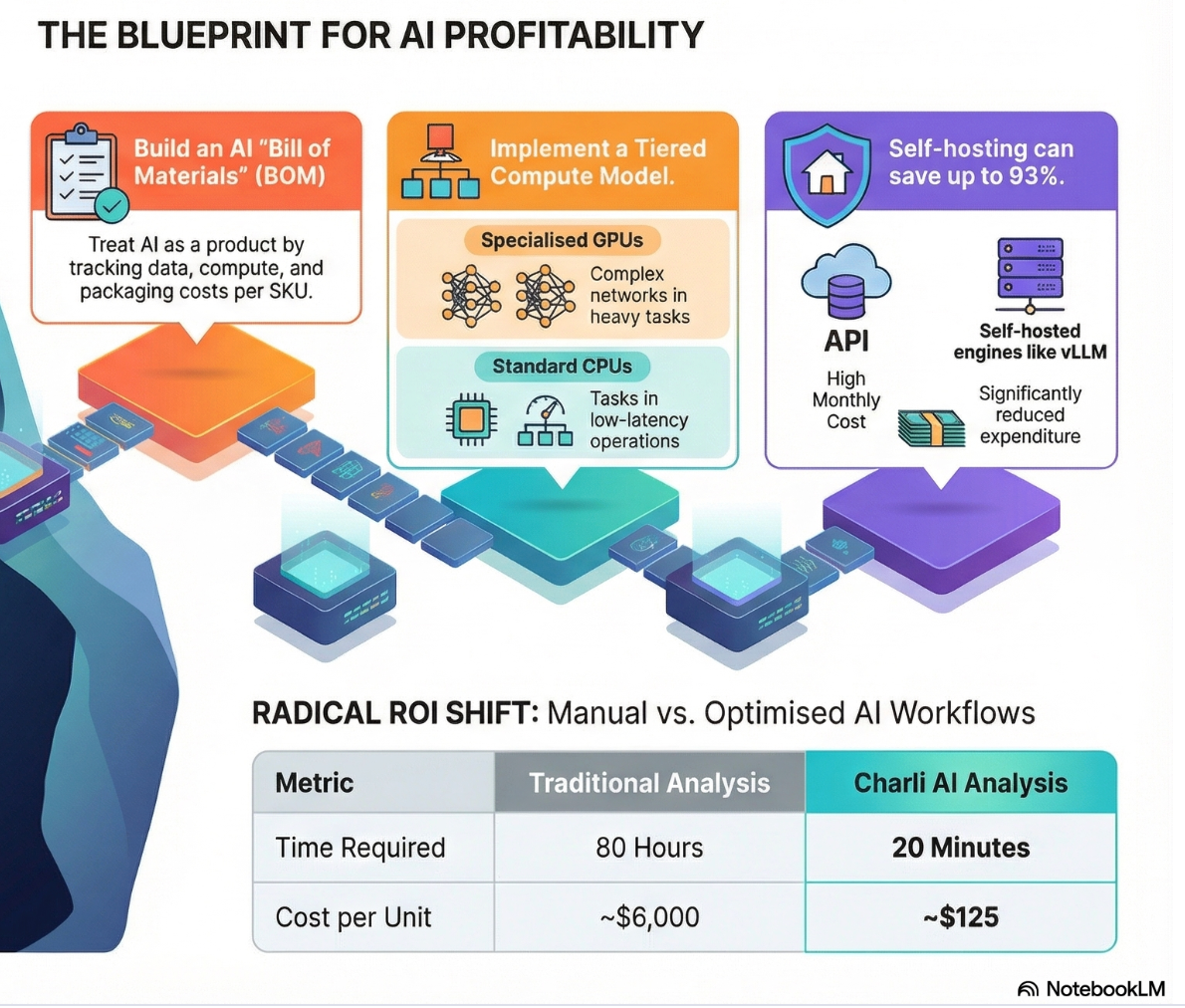 THE BLUEPRINT FOR AI PROFITABILITY

Build an AI "Bill of Materials" (BOM)

Treat AI as a product by tracking data, compute, and packaging costs per SKU.

Implement a Tiered Compute Model.

Specialised GPUs

Complex networks in heavy tasks

Standard CPUs

Tasks in low-latency operations

Self-hosting can save up to 93%.

API

High Monthly Cost

Self-hosted engines like vLLM

Significantly reduced expenditure

RADICAL ROI SHIFT: Manual vs. Optimised AI Workflows

| Metric | Traditional Analysis | Charli AI Analysis |
|---|---|---|
| Time Required | 80 Hours | 20 Minutes |
| Cost per Unit | ~$6,000 | ~$125 |

NotebookLM